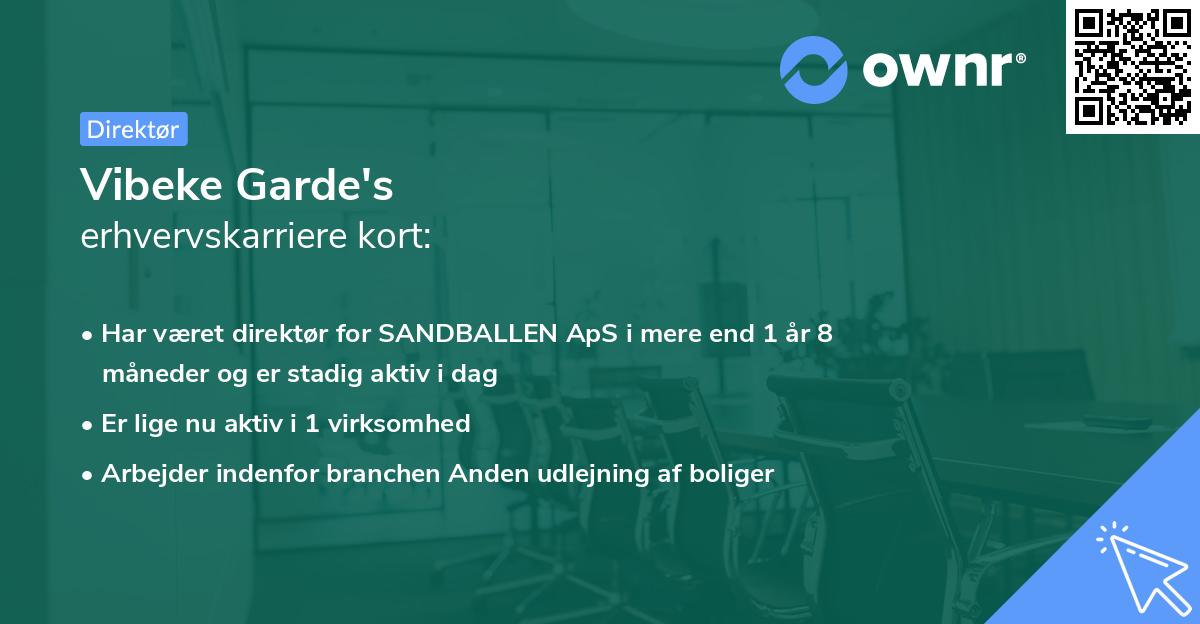 ownr®

Direktør

Vibeke Garde's
erhvervskarriere kort:

• Har været direktør for SANDBALLEN ApS i mere end 1 år 8 måneder og er stadig aktiv i dag
• Er lige nu aktiv i 1 virksomhed
• Arbejder indenfor branchen Anden udlejning af boliger